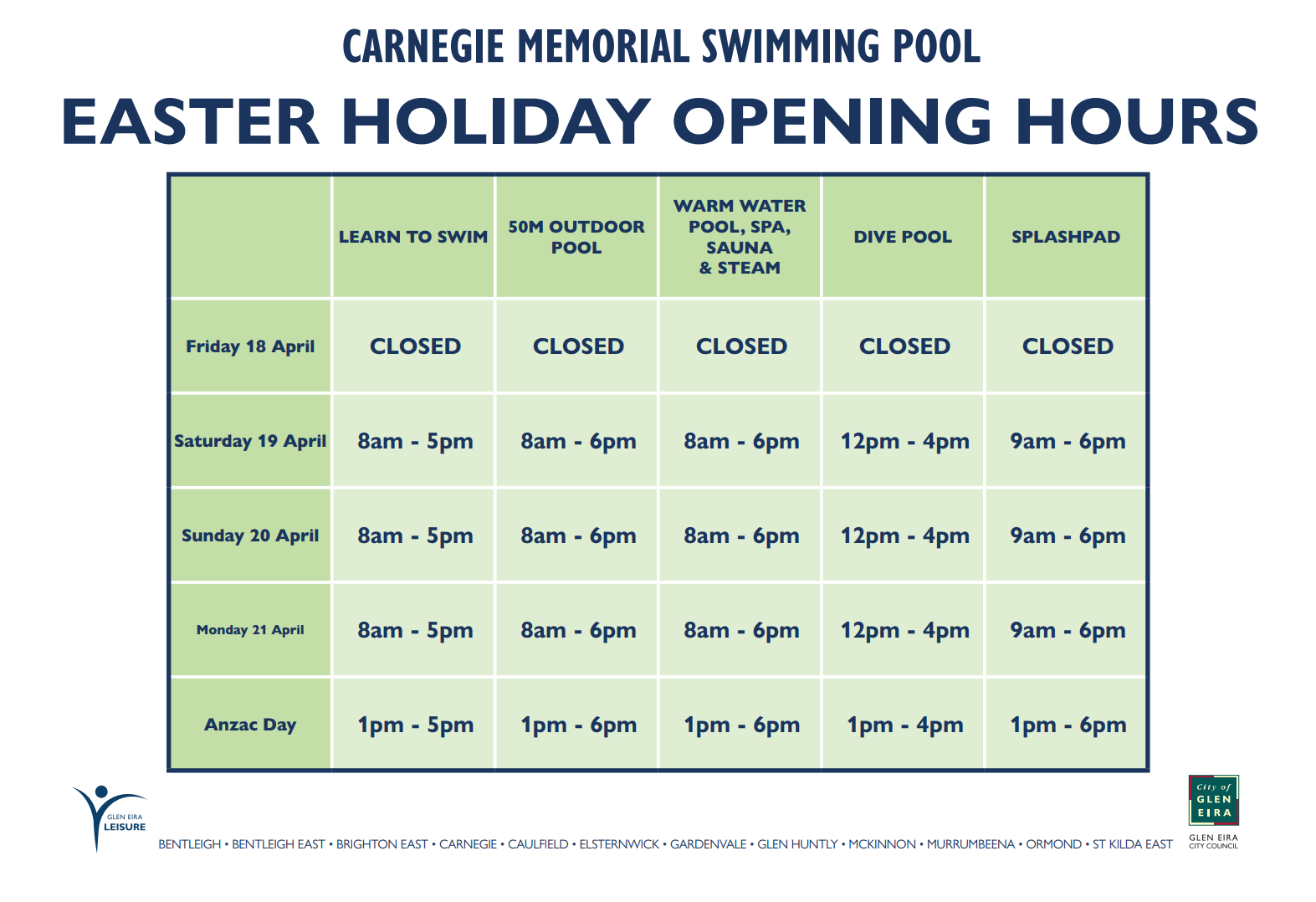 CARNEGIE MEMORIAL SWIMMING POOL

EASTER HOLIDAY OPENING HOURS

| | LEARN TO SWIM | 50M OUTDOOR POOL | WARM WATER POOL, SPA, SAUNA & STEAM | DIVE POOL | SPLASHPAD |
|---|---|---|---|---|---|
| Friday 18 April | CLOSED | CLOSED | CLOSED | CLOSED | CLOSED |
| Saturday 19 April | 8am - 5pm | 8am - 6pm | 8am - 6pm | 12pm - 4pm | 9am - 6pm |
| Sunday 20 April | 8am - 5pm | 8am - 6pm | 8am - 6pm | 12pm - 4pm | 9am - 6pm |
| Monday 21 April | 8am - 5pm | 8am - 6pm | 8am - 6pm | 12pm - 4pm | 9am - 6pm |
| Anzac Day | 1pm - 5pm | 1pm - 6pm | 1pm - 6pm | 1pm - 4pm | 1pm - 6pm |

GLEN EIRA LEISURE

BENTLEIGH • BENTLEIGH EAST • BRIGHTON EAST • CARNEGIE • CAULFIELD • ELSTERNWICK • GARDENVALE • GLEN HUNTLY • MCKINNON • MURRUMBEENA • ORMOND • ST KILDA EAST

City of GLEN EIRA

GLEN EIRA CITY COUNCIL